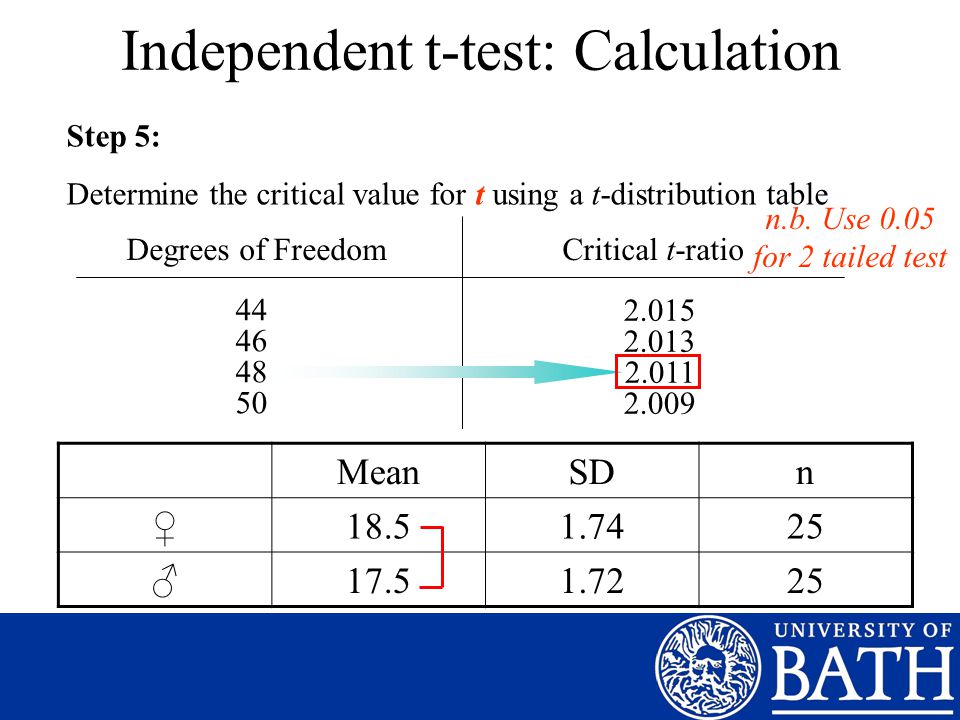 Independent t-test: Calculation

Step 5:

Determine the critical value for t using a t-distribution table

n.b. Use 0.05 for 2 tailed test

| Degrees of Freedom | Critical t-ratio |
|---|---|
| 44 | 2.015 |
| 46 | 2.013 |
| 48 | 2.011 |
| 50 | 2.009 |

| | Mean | SD | n |
|---|---|---|---|
| ♀ | 18.5 | 1.74 | 25 |
| ♂ | 17.5 | 1.72 | 25 |

UNIVERSITY OF BATH